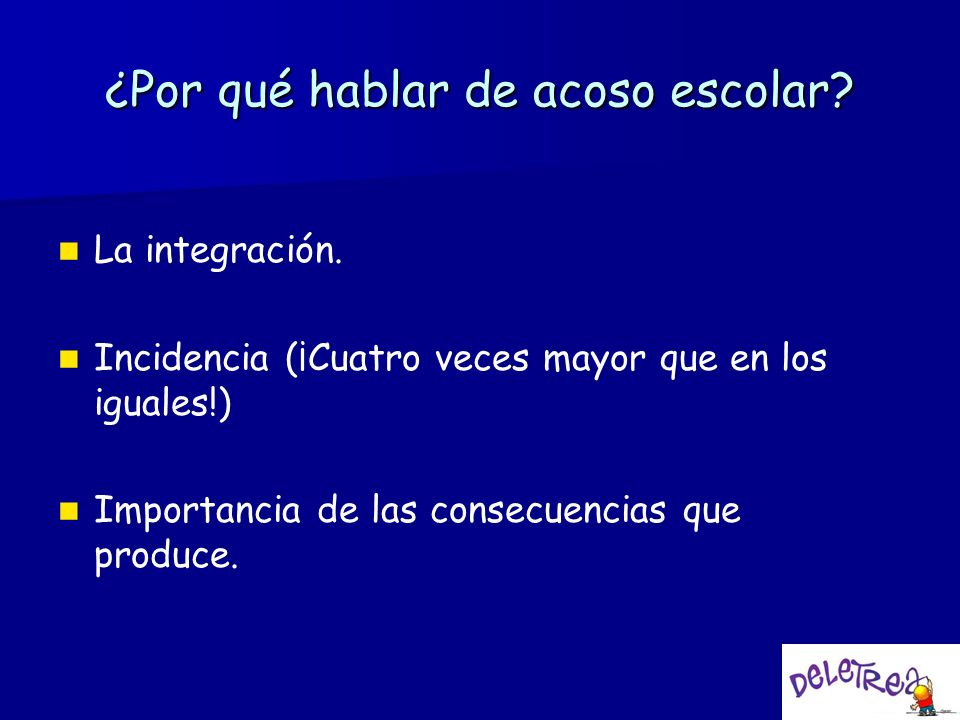 ¿Por qué hablar de acoso escolar?

La integración.

Incidencia (¡Cuatro veces mayor que en los iguales!)

Importancia de las consecuencias que produce.

DELETREA